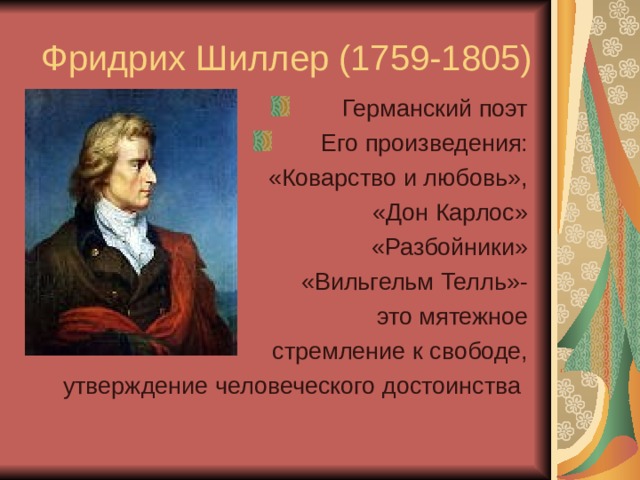 Фридрих Шиллер (1759-1805)

Германский поэт

Его произведения: «Коварство и любовь», «Дон Карлос» «Разбойники» «Вильгельм Телль»- это мятежное стремление к свободе, утверждение человеческого достоинства